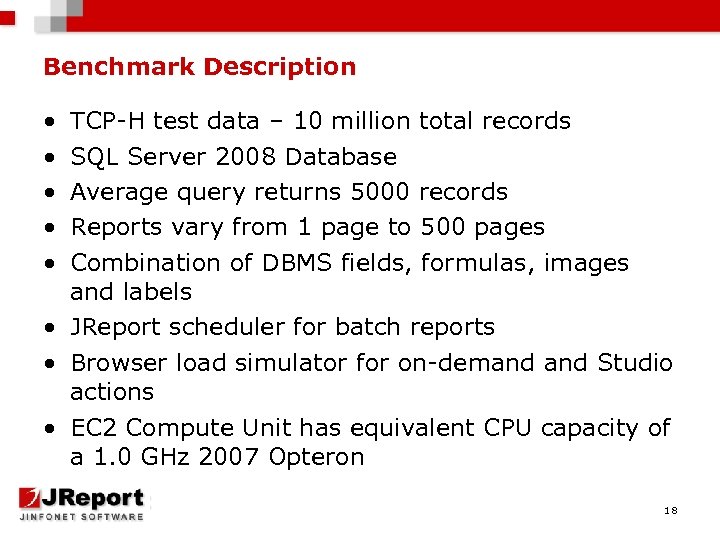 Benchmark Description

• TCP-H test data – 10 million total records
• SQL Server 2008 Database
• Average query returns 5000 records
• Reports vary from 1 page to 500 pages
• Combination of DBMS fields, formulas, images and labels
• JReport scheduler for batch reports
• Browser load simulator for on-demand and Studio actions
• EC2 Compute Unit has equivalent CPU capacity of a 1.0 GHz 2007 Opteron

JReport
JINFONET SOFTWARE

18